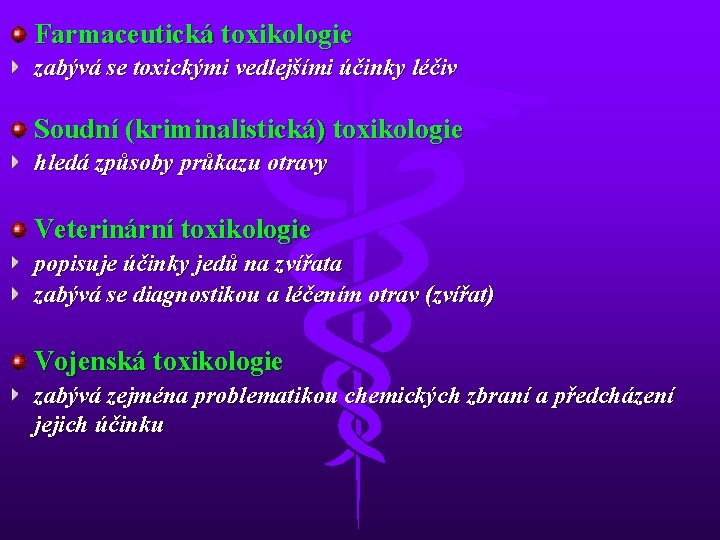 Farmaceutická toxikologie
zabývá se toxickými vedlejšími účinky léčiv

Soudní (kriminalistická) toxikologie
hledá způsoby průkazu otravy

Veterinární toxikologie
popisuje účinky jedů na zvířata
zabývá se diagnostikou a léčením otrav (zvířat)

Vojenská toxikologie
zabývá zejména problematikou chemických zbraní a předcházení jejich účinku